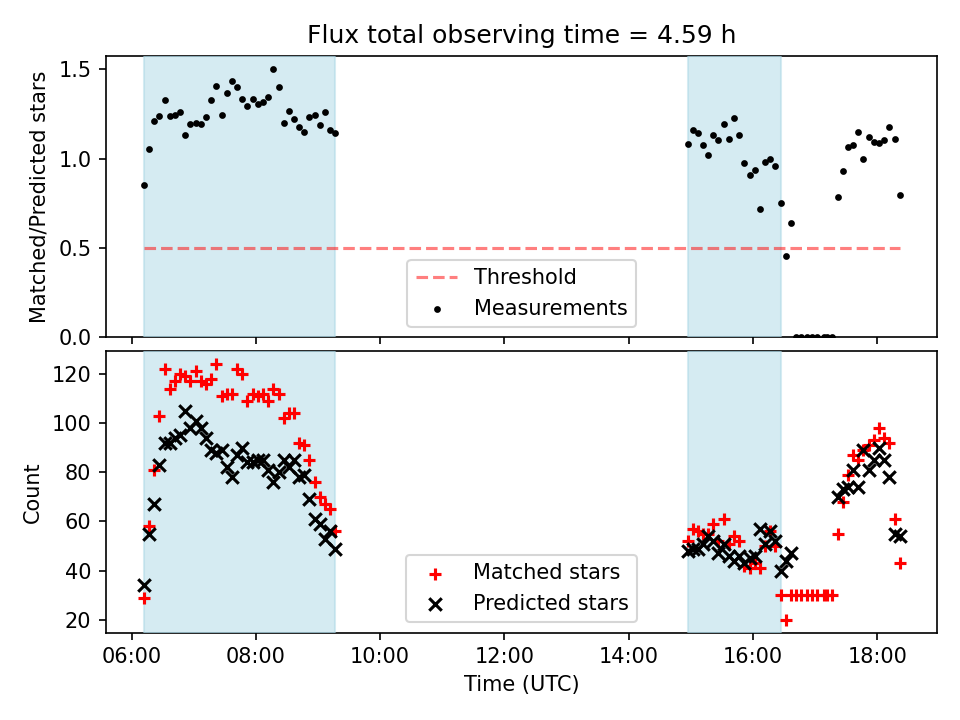 Flux total observing time = 4.59 h

Matched/Predicted stars

1.5
1.0
0.5
0.0

Threshold
Measurements

Count

120
100
80
60
40
20

Matched stars
Predicted stars

06:00
08:00
10:00
12:00
14:00
16:00
18:00

Time (UTC)